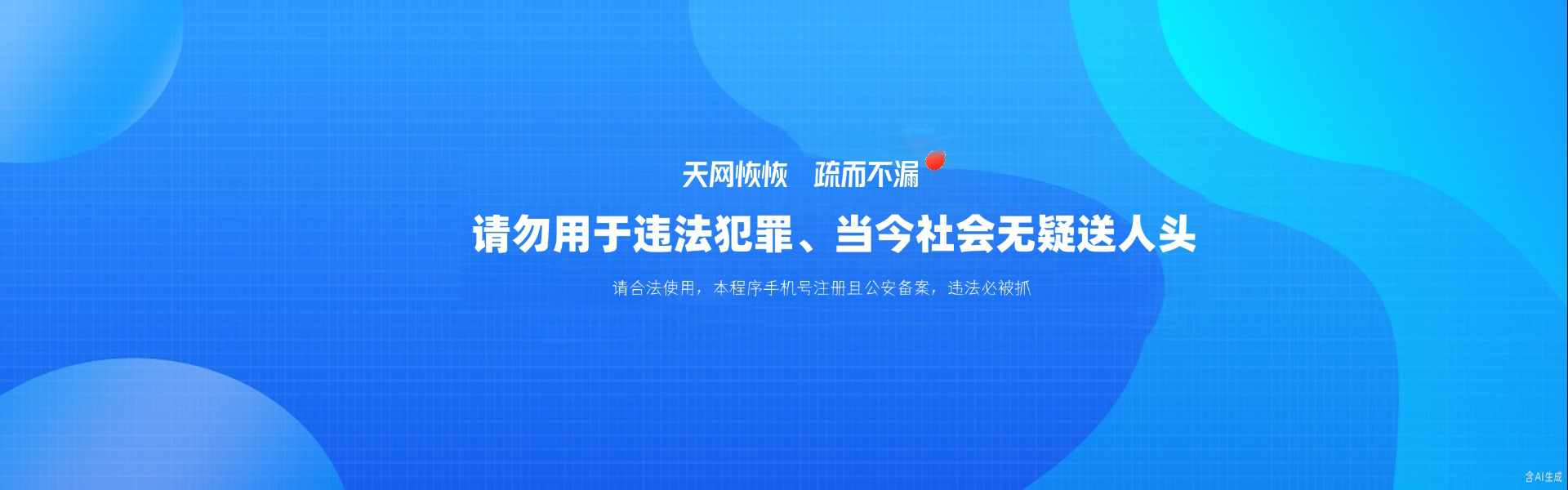 天网恢恢　疏而不漏

请勿用于违法犯罪、当今社会无疑送人头

请合法使用，本程序手机号注册且公安备案，违法必被抓

含AI生成